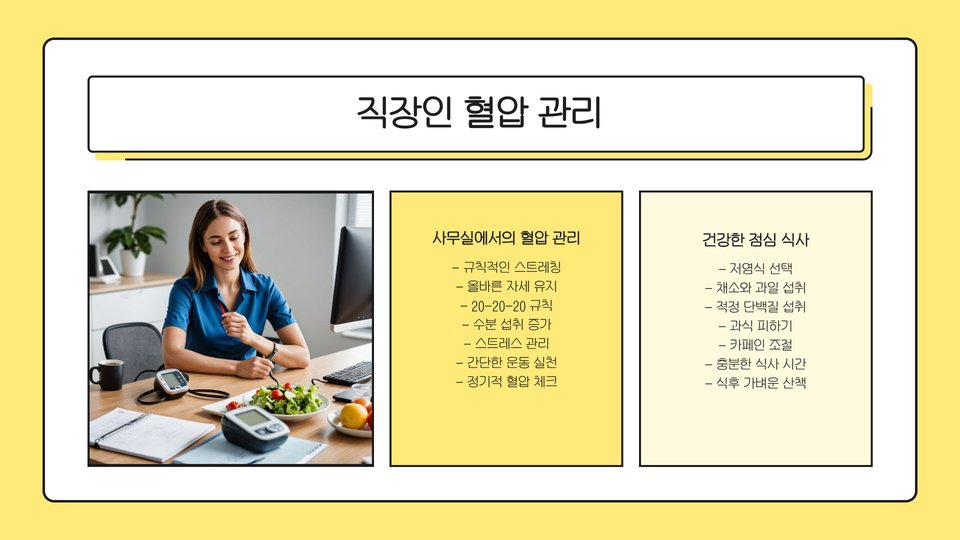 직장인 혈압 관리

사무실에서의 혈압 관리

- 규칙적인 스트레칭
- 올바른 자세 유지
- 20-20-20 규칙
- 수분 섭취 증가
- 스트레스 관리
- 간단한 운동 실천
- 정기적 혈압 체크

건강한 점심 식사

- 저염식 선택
- 채소와 과일 섭취
- 적정 단백질 섭취
- 과식 피하기
- 카페인 조절
- 충분한 식사 시간
- 식후 가벼운 산책